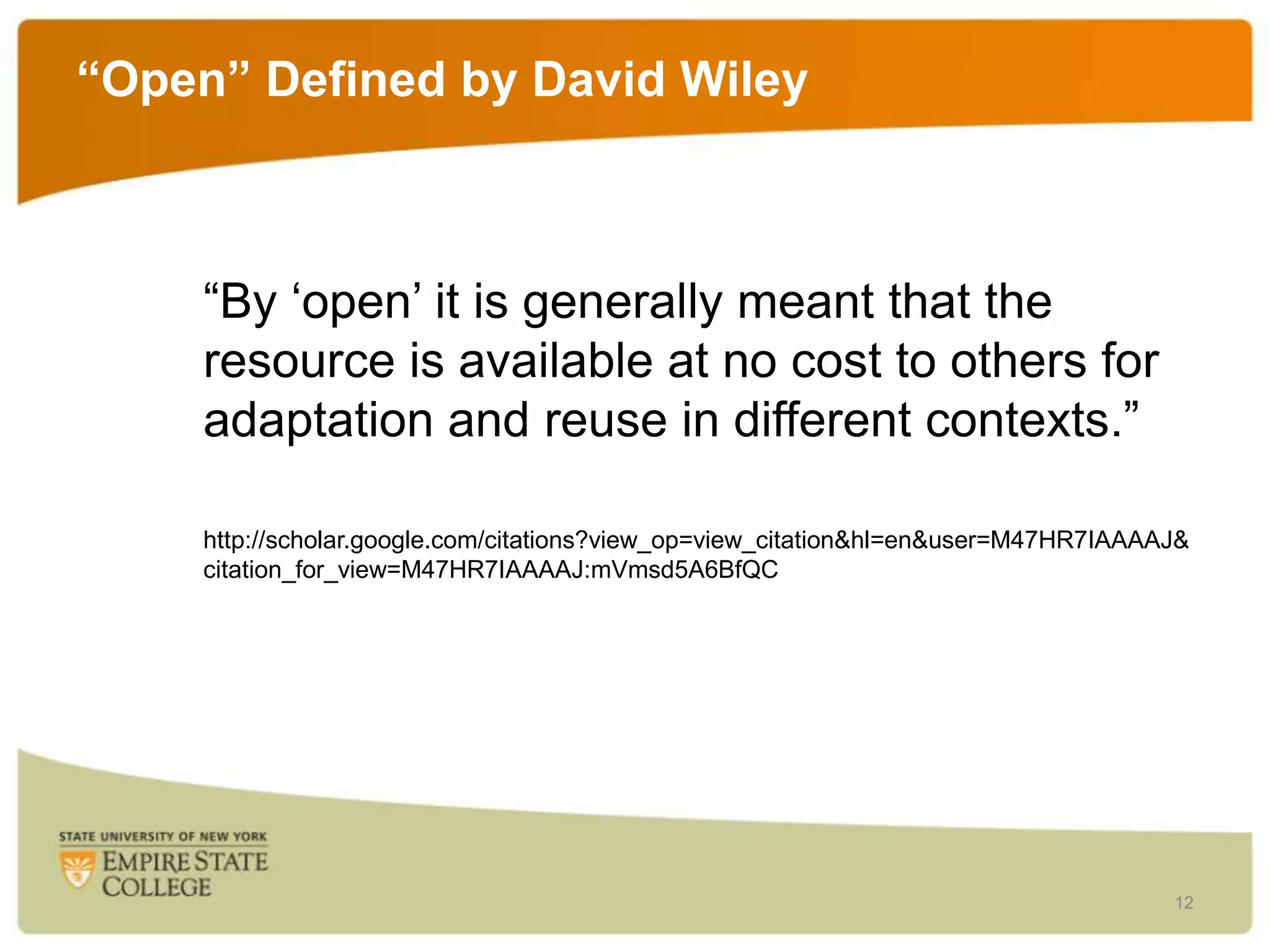 “Open” Defined by David Wiley

“By ‘open’ it is generally meant that the resource is available at no cost to others for adaptation and reuse in different contexts.”

http://scholar.google.com/citations?view_op=view_citation&hl=en&user=M47HR7IAAAAJ&citation_for_view=M47HR7IAAAAJ:mVmsd5A6BfQC

STATE UNIVERSITY OF NEW YORK
EMPIRE STATE COLLEGE

12